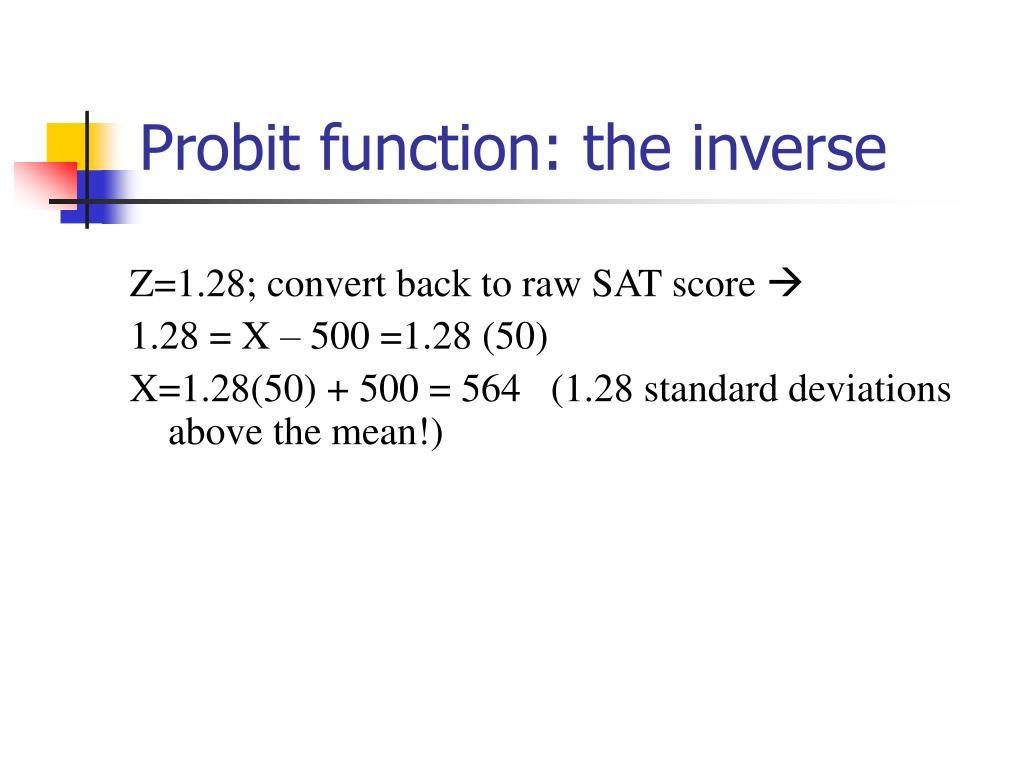 Probit function: the inverse

Z=1.28; convert back to raw SAT score →

1.28 = X – 500 =1.28 (50)

X=1.28(50) + 500 = 564 (1.28 standard deviations above the mean!)